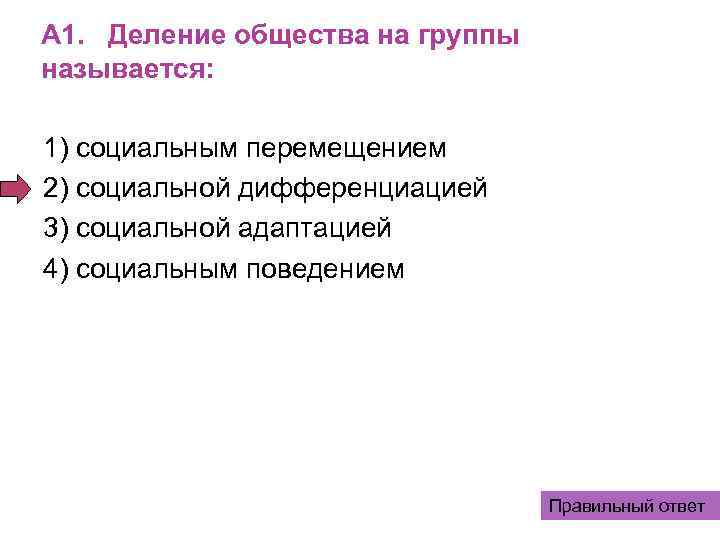 А1. Деление общества на группы называется:

1) социальным перемещением
2) социальной дифференциацией
3) социальной адаптацией
4) социальным поведением

Правильный ответ